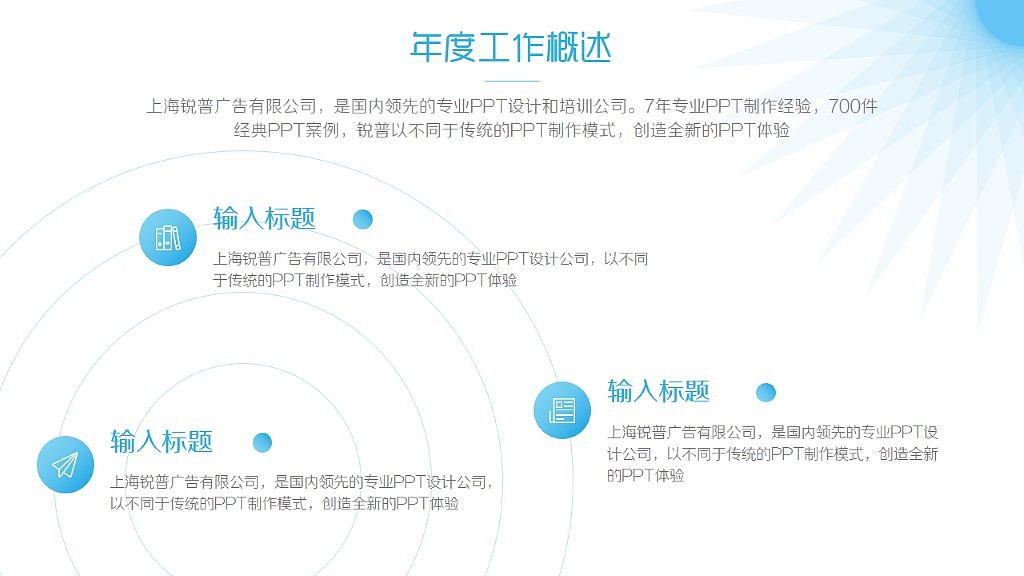 年度工作概述

上海锐普广告有限公司，是国内领先的专业PPT设计和培训公司。7年专业PPT制作经验，700件经典PPT案例，锐普以不同于传统的PPT制作模式，创造全新的PPT体验

输入标题

上海锐普广告有限公司，是国内领先的专业PPT设计公司，以不同于传统的PPT制作模式，创造全新的PPT体验

输入标题

上海锐普广告有限公司，是国内领先的专业PPT设计公司，以不同于传统的PPT制作模式，创造全新的PPT体验

输入标题

上海锐普广告有限公司，是国内领先的专业PPT设计公司，以不同于传统的PPT制作模式，创造全新的PPT体验